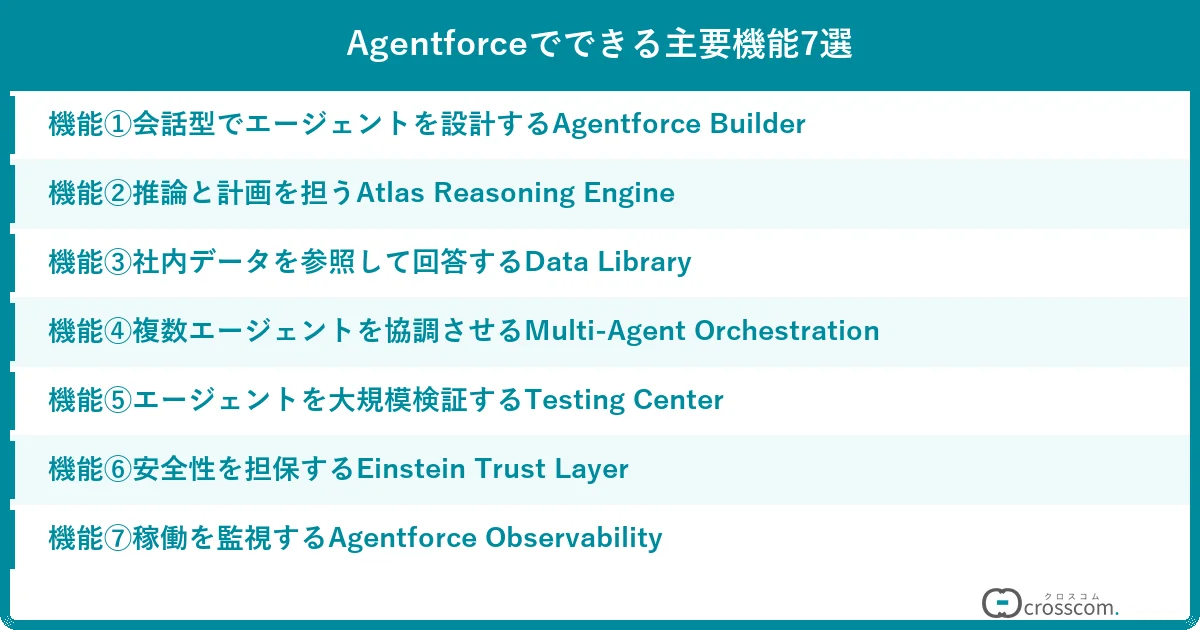 Agentforceでできる主要機能7選

機能①会話型でエージェントを設計するAgentforce Builder

機能②推論と計画を担うAtlas Reasoning Engine

機能③社内データを参照して回答するData Library

機能④複数エージェントを協調させるMulti-Agent Orchestration

機能⑤エージェントを大規模検証するTesting Center

機能⑥安全性を担保するEinstein Trust Layer

機能⑦稼働を監視するAgentforce Observability

クロスコム
crosscom.